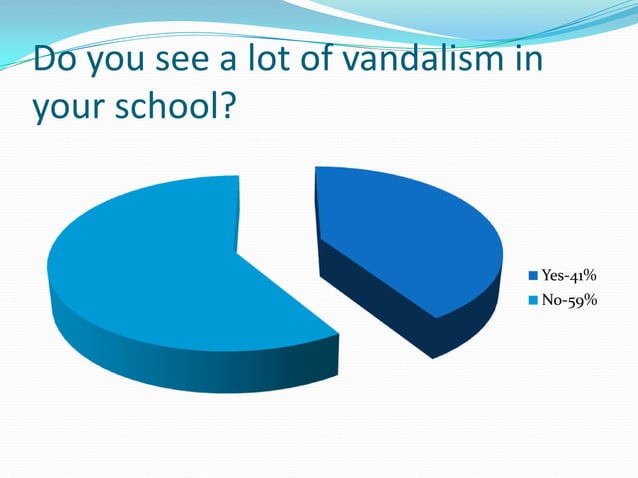 Do you see a lot of vandalism in your school?

Yes-41%
No-59%